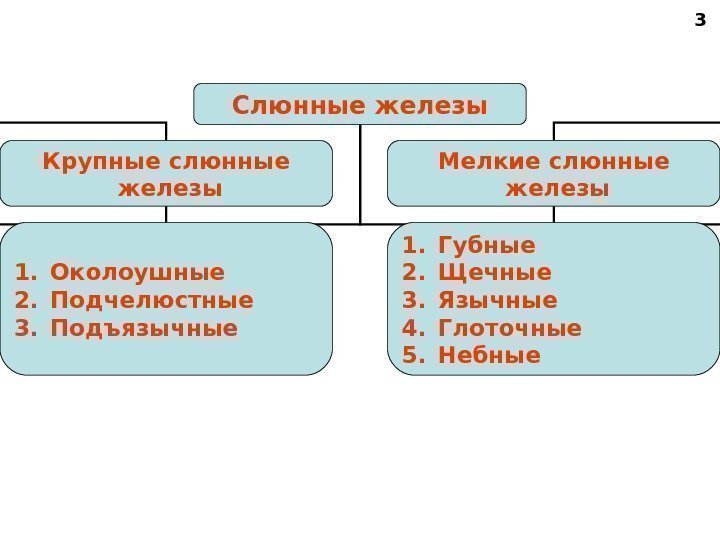 3

Слюнные железы

Крупные слюнные железы

1. Околоушные
2. Подчелюстные
3. Подъязычные

Мелкие слюнные железы

1. Губные
2. Щечные
3. Язычные
4. Глоточные
5. Небные